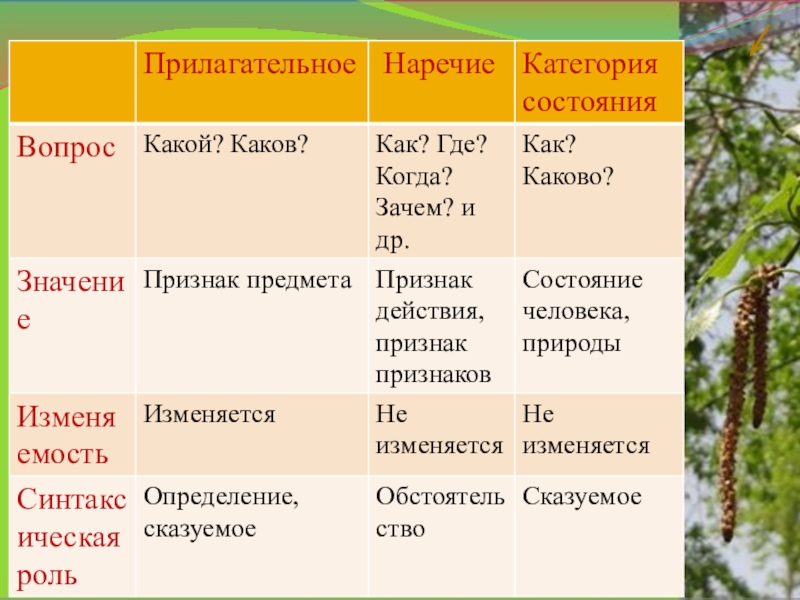 | | Прилагательное | Наречие | Категория состояния |
|---|---|---|---|
| Вопрос | Какой? Каков? | Как? Где? Когда? Зачем? и др. | Как? Каково? |
| Значение | Признак предмета | Признак действия, признак признаков | Состояние человека, природы |
| Изменяемость | Изменяется | Не изменяется | Не изменяется |
| Синтаксическая роль | Определение, сказуемое | Обстоятельство | Сказуемое |